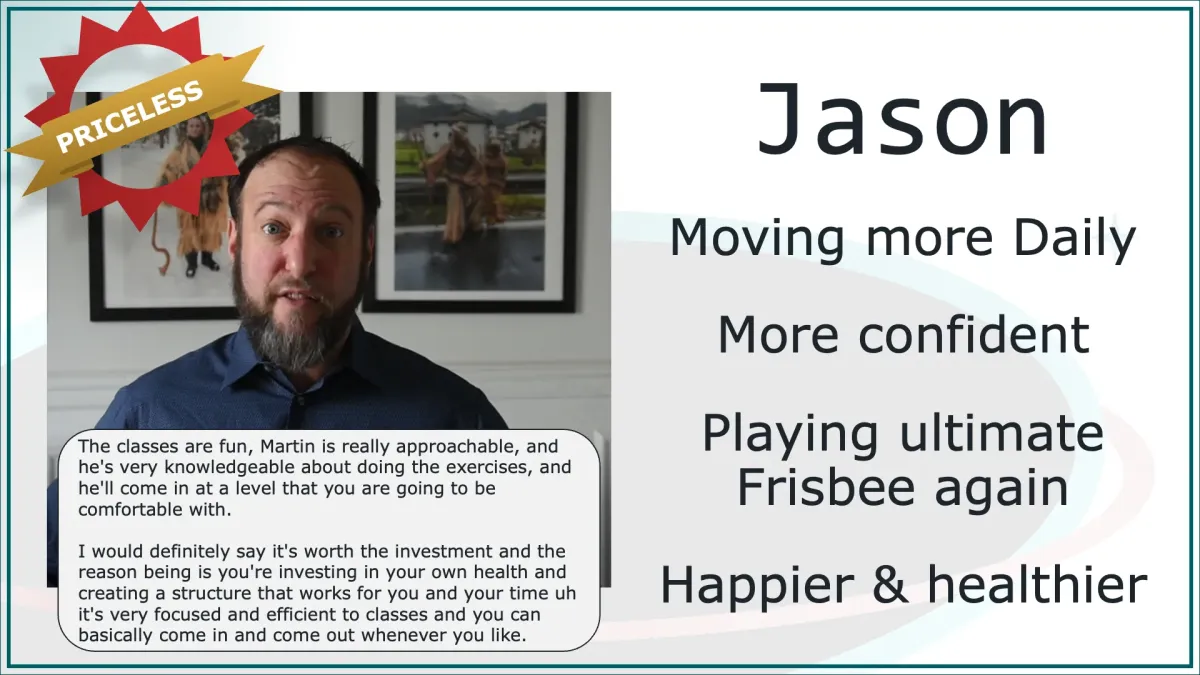 PRICELESS

The classes are fun, Martin is really approachable, and he's very knowledgeable about doing the exercises, and he'll come in at a level that you are going to be comfortable with.

I would definitely say it's worth the investment and the reason being is you're investing in your own health and creating a structure that works for you and your time uh it's very focused and efficient to classes and you can basically come in and come out whenever you like.

Jason

Moving more Daily

More confident

Playing ultimate Frisbee again

Happier & healthier